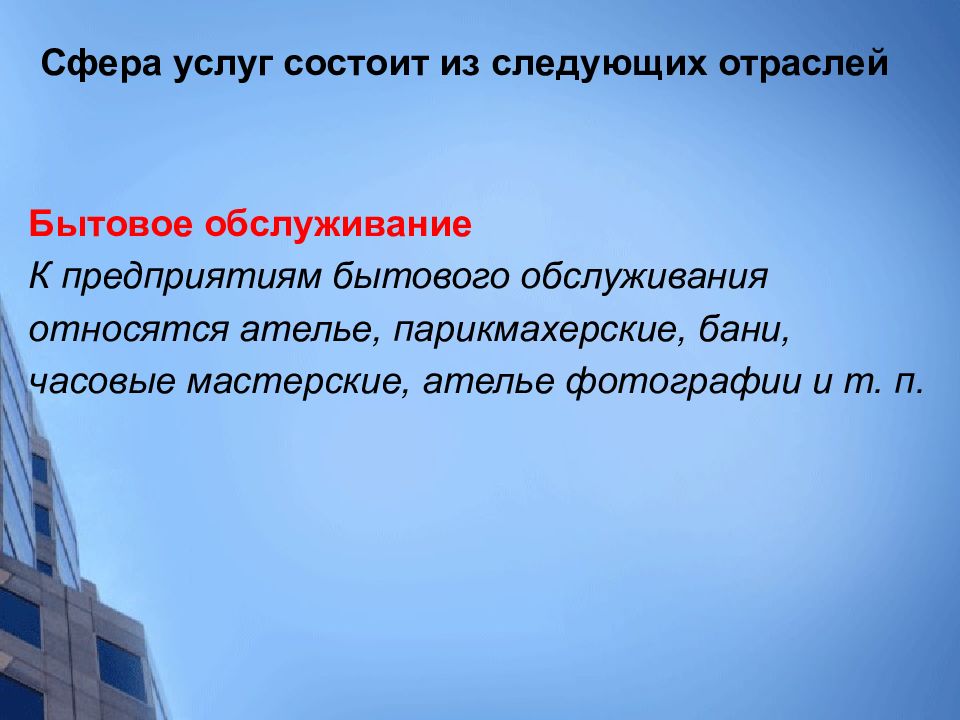 Сфера услуг состоит из следующих отраслей

Бытовое обслуживание
К предприятиям бытового обслуживания относятся ателье, парикмахерские, бани, часовые мастерские, ателье фотографии и т. п.